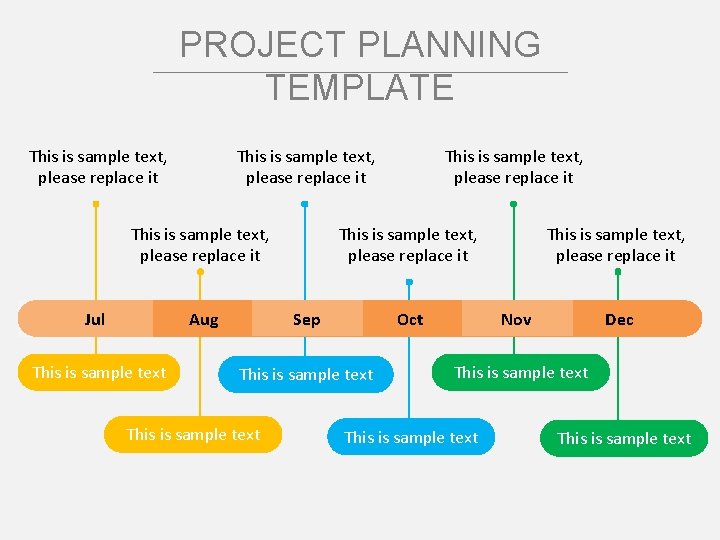 PROJECT PLANNING TEMPLATE

This is sample text, please replace it

This is sample text, please replace it

This is sample text, please replace it

This is sample text, please replace it

This is sample text, please replace it

This is sample text, please replace it

Jul

Aug

Sep

Oct

Nov

Dec

This is sample text

This is sample text

This is sample text

This is sample text

This is sample text

This is sample text